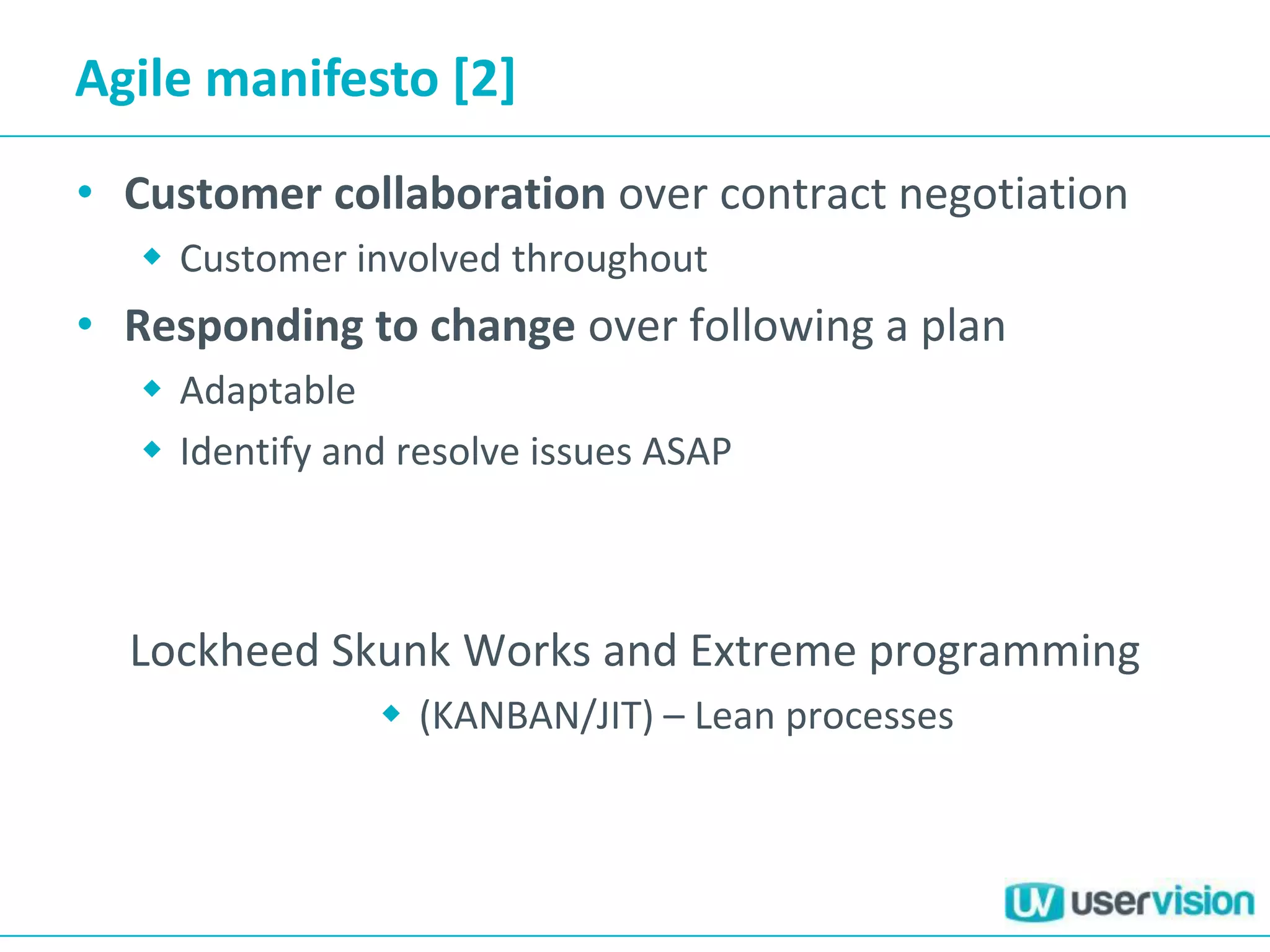 Agile manifesto [2]

• Customer collaboration over contract negotiation
  ◆ Customer involved throughout
• Responding to change over following a plan
  ◆ Adaptable
  ◆ Identify and resolve issues ASAP

Lockheed Skunk Works and Extreme programming
◆ (KANBAN/JIT) – Lean processes

UV uservision